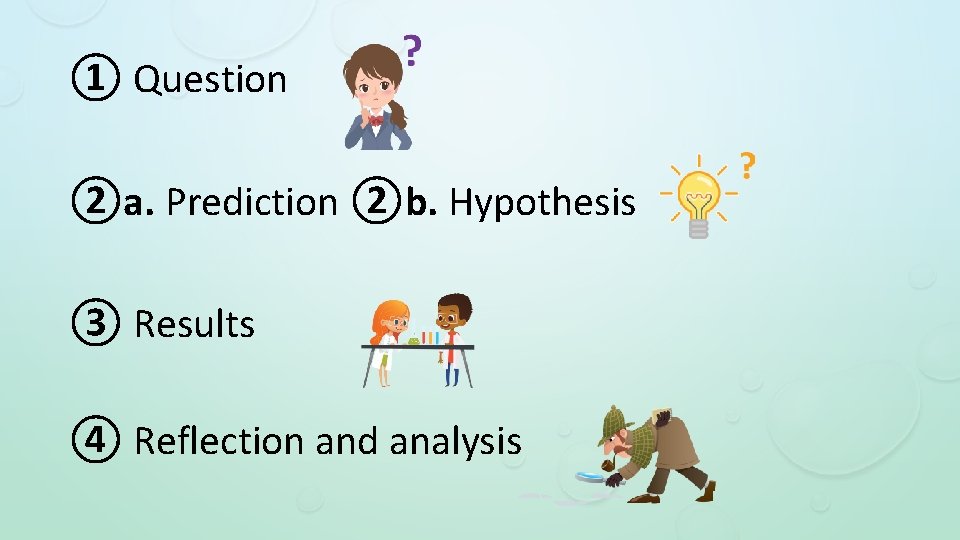 ① Question ?

②a. Prediction ②b. Hypothesis ?

③ Results

④ Reflection and analysis